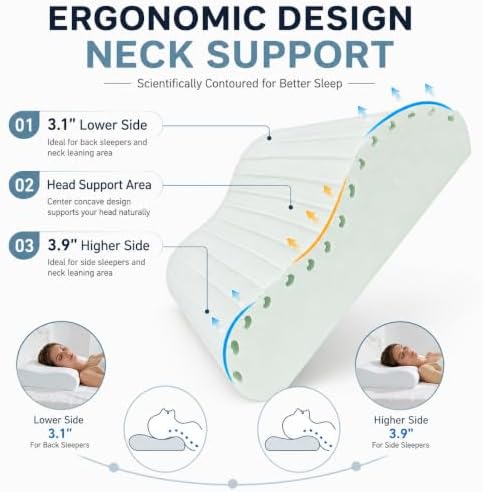 ERGONOMIC DESIGN
NECK SUPPORT

Scientifically Contoured for Better Sleep

01 3.1" Lower Side
Ideal for back sleepers and neck leaning area

02 Head Support Area
Center concave design supports your head naturally

03 3.9" Higher Side
Ideal for side sleepers and neck leaning area

Lower Side
3.1"
For Back Sleepers

Higher Side
3.9"
For Side Sleepers